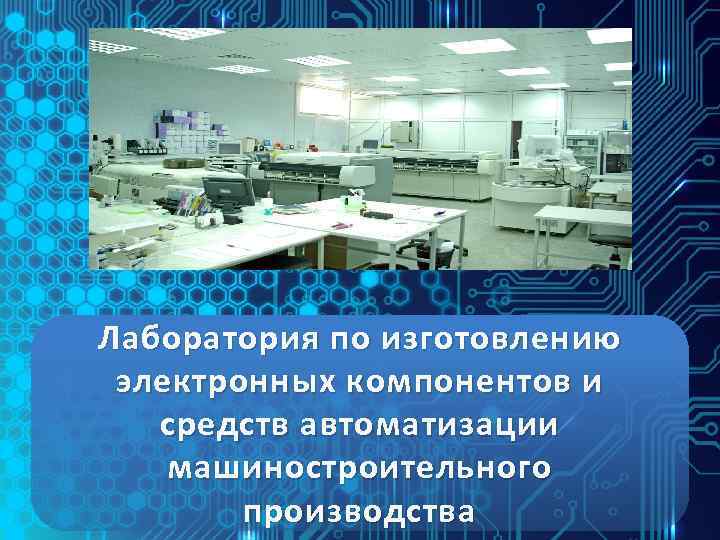 Лаборатория по изготовлению электронных компонентов и средств автоматизации машиностроительного производства